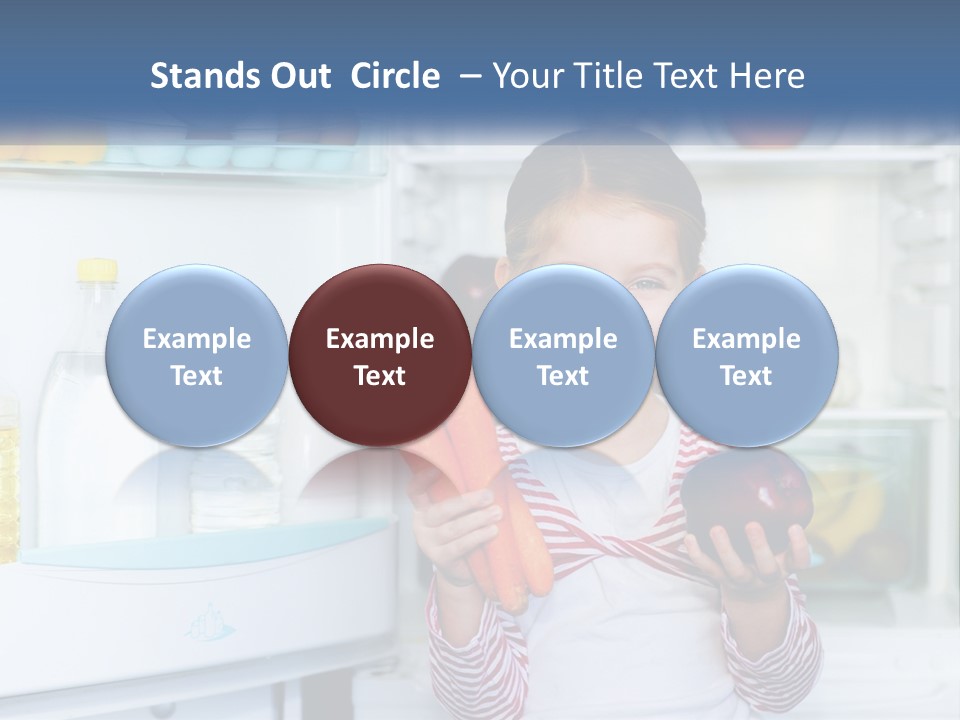 Stands Out Circle – Your Title Text Here

Example Text

Example Text

Example Text

Example Text